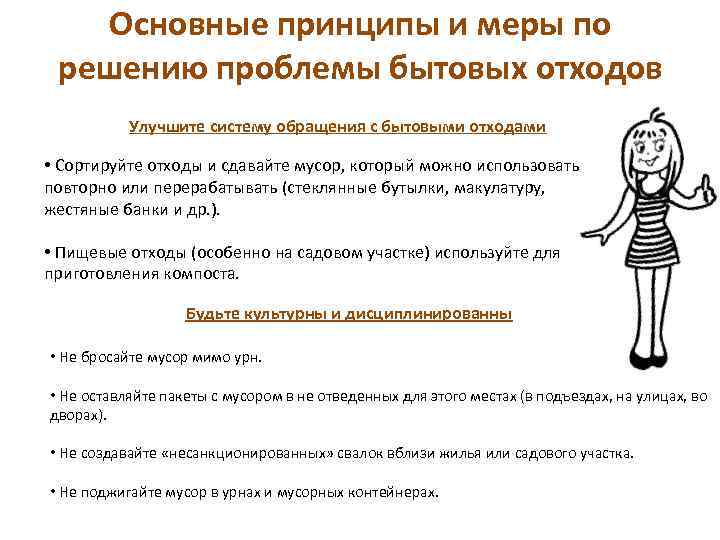 Основные принципы и меры по решению проблемы бытовых отходов

Улучшите систему обращения с бытовыми отходами

• Сортируйте отходы и сдавайте мусор, который можно использовать повторно или перерабатывать (стеклянные бутылки, макулатуру, жестяные банки и др.).

• Пищевые отходы (особенно на садовом участке) используйте для приготовления компоста.

Будьте культурны и дисциплинированны

• Не бросайте мусор мимо урн.

• Не оставляйте пакеты с мусором в не отведенных для этого местах (в подъездах, на улицах, во дворах).

• Не создавайте «несанкционированных» свалок вблизи жилья или садового участка.

• Не поджигайте мусор в урнах и мусорных контейнерах.